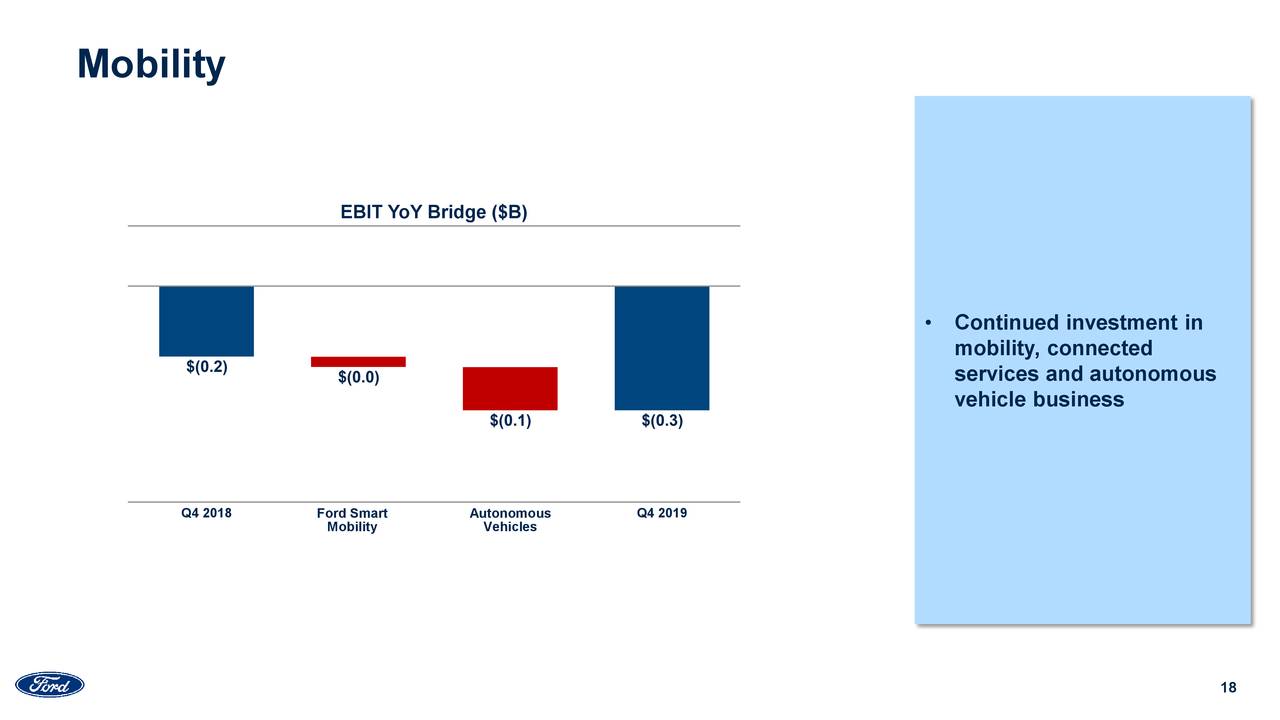 Mobility

EBIT YoY Bridge ($B)

$(0.2)
$(0.0)
$(0.1)
$(0.3)

Q4 2018
Ford Smart Mobility
Autonomous Vehicles
Q4 2019

• Continued investment in mobility, connected services and autonomous vehicle business

Ford

18